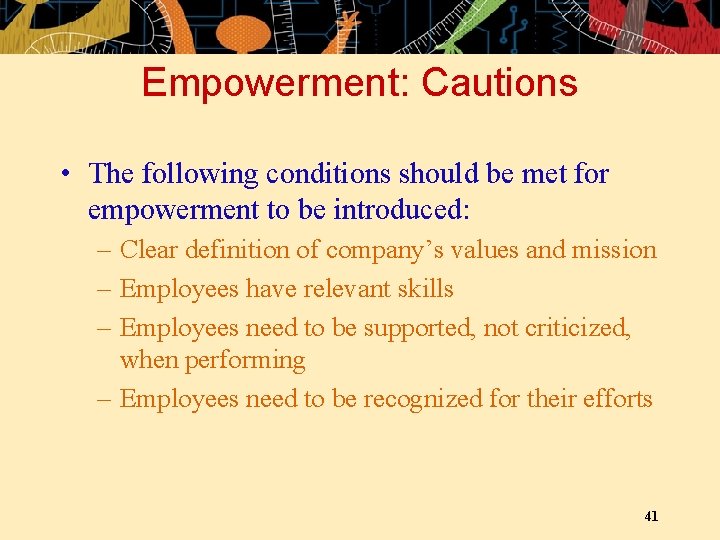 Empowerment: Cautions

• The following conditions should be met for empowerment to be introduced:

– Clear definition of company’s values and mission

– Employees have relevant skills

– Employees need to be supported, not criticized, when performing

– Employees need to be recognized for their efforts

41